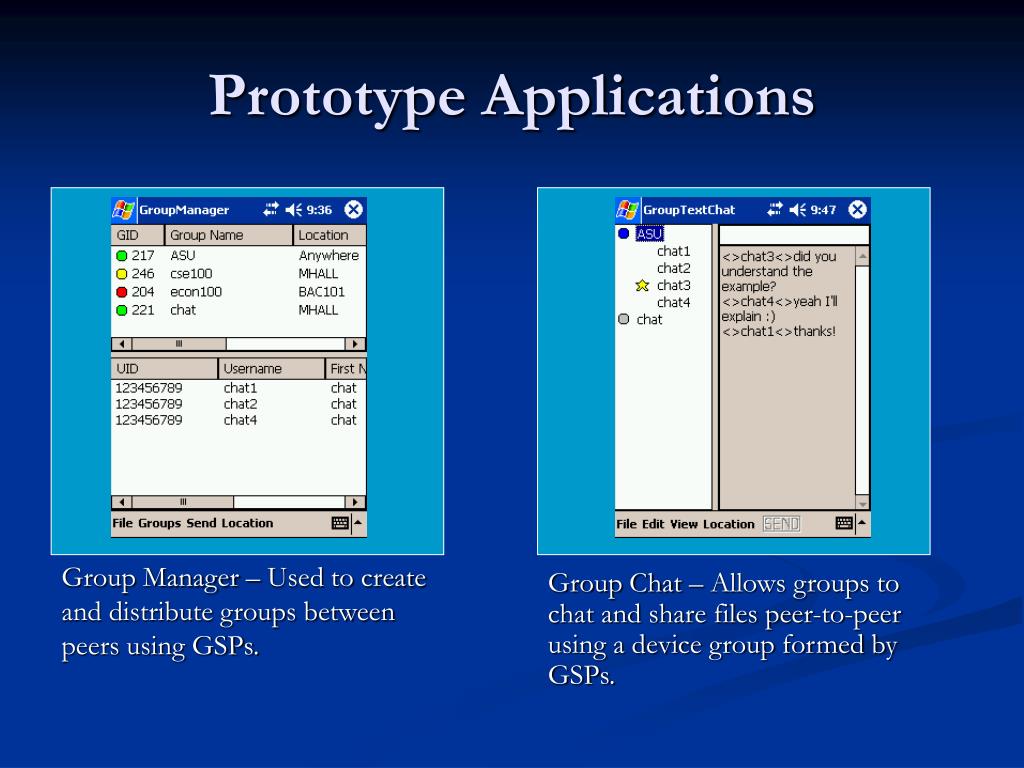 Prototype Applications

GroupManager 9:36

| GID | Group Name | Location |
|---|---|---|
| 217 | ASU | Anywhere |
| 246 | cse100 | MHALL |
| 204 | econ100 | BAC101 |
| 221 | chat | MHALL |

| UID | Username | First N |
|---|---|---|
| 123456789 | chat1 | chat |
| 123456789 | chat2 | chat |
| 123456789 | chat4 | chat |

File Groups Send Location

Group Manager – Used to create and distribute groups between peers using GSPs.

GroupTextChat 9:47

ASU
chat1
chat2
chat3
chat4
chat

<>chat3<>did you understand the example?
<>chat4<>yeah I'll explain :)
<>chat1<>thanks!

File Edit View Location SEND

Group Chat – Allows groups to chat and share files peer-to-peer using a device group formed by GSPs.